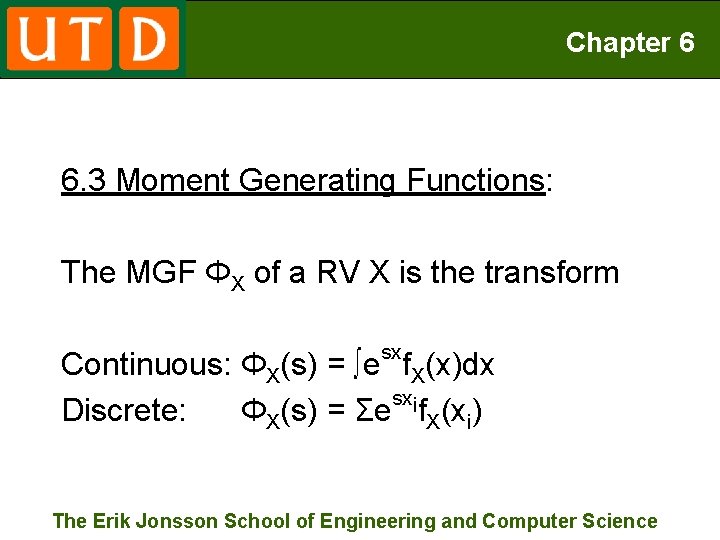 UTD

Chapter 6

6.3 Moment Generating Functions:

The MGF $\Phi_X$ of a RV X is the transform

Continuous: $\Phi_X(s) = \int e^{sx} f_X(x)dx$
Discrete: $\Phi_X(s) = \Sigma e^{sx_i} f_X(x_i)$

The Erik Jonsson School of Engineering and Computer Science